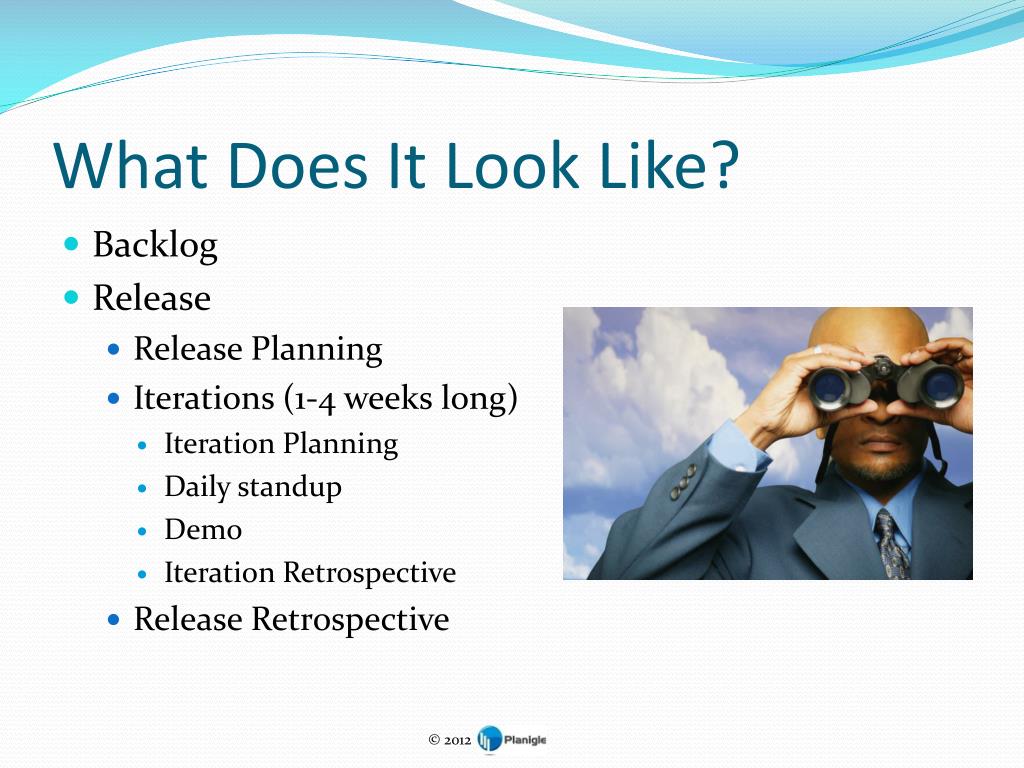 What Does It Look Like?

- Backlog
- Release
  - Release Planning
  - Iterations (1-4 weeks long)
    - Iteration Planning
    - Daily standup
    - Demo
    - Iteration Retrospective
  - Release Retrospective

© 2012 Planigle